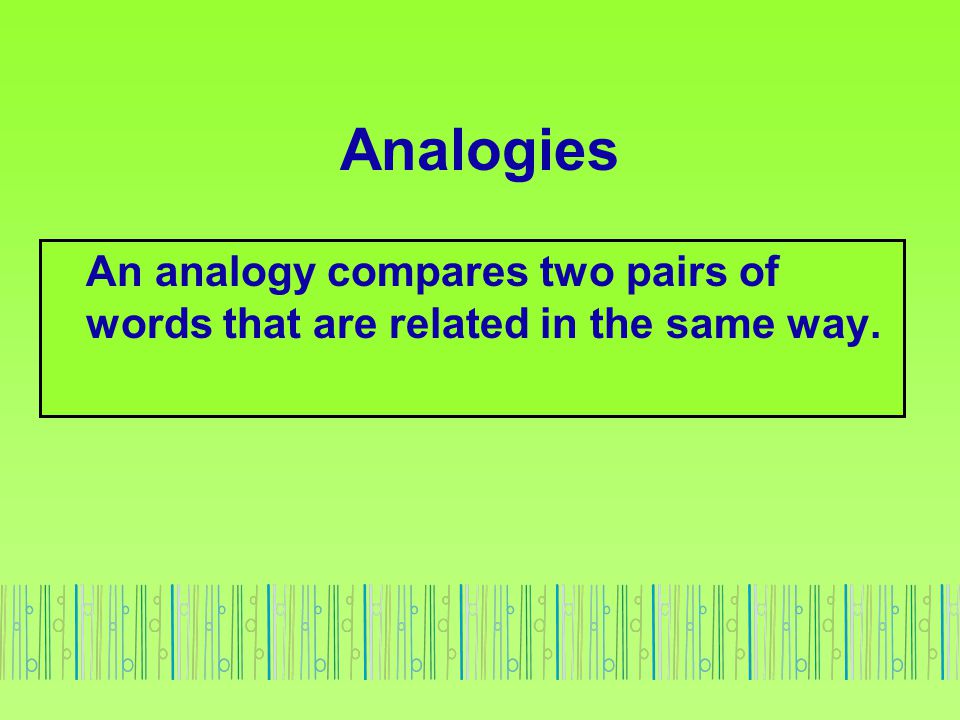 Analogies

An analogy compares two pairs of words that are related in the same way.